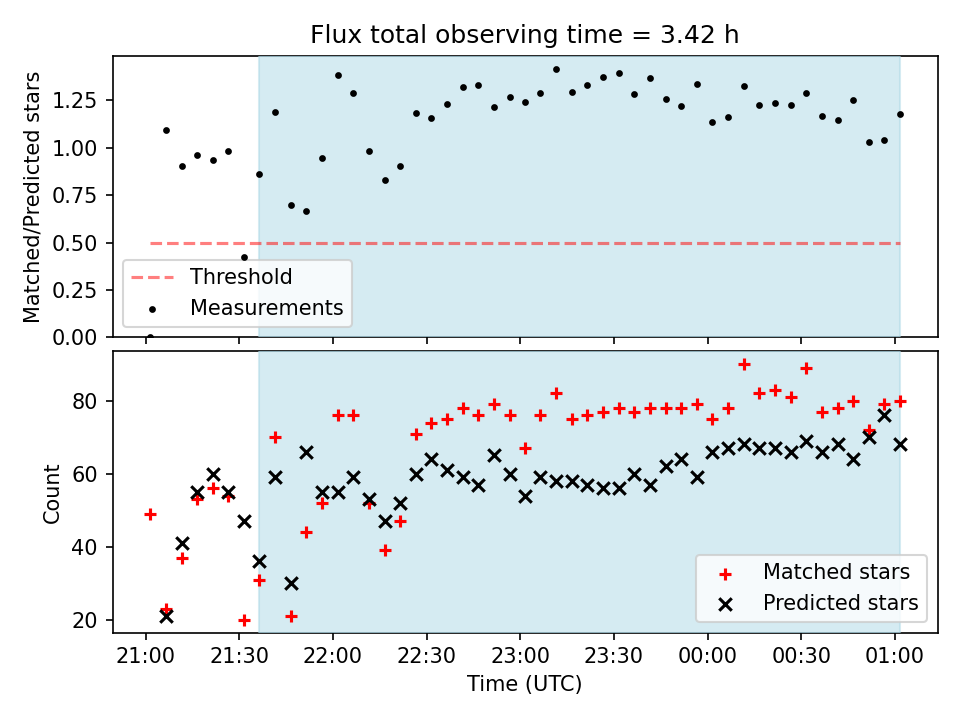 Flux total observing time = 3.42 h

Matched/Predicted stars

1.25
1.00
0.75
0.50
0.25
0.00

Threshold
Measurements

Count

80
60
40
20

Matched stars
Predicted stars

21:00 21:30 22:00 22:30 23:00 23:30 00:00 00:30 01:00

Time (UTC)